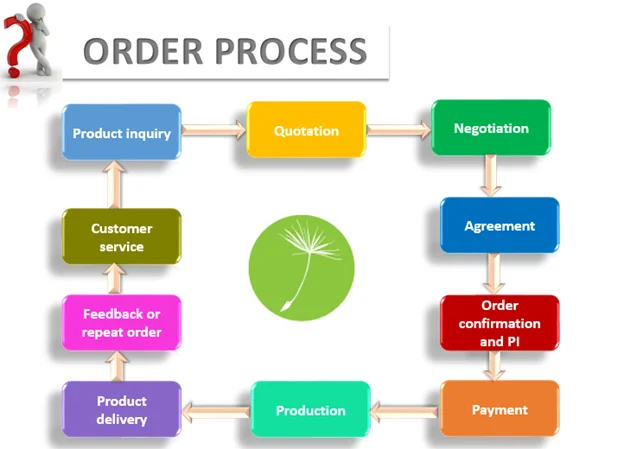 ORDER PROCESS

Product inquiry

Quotation

Negotiation

Agreement

Order confirmation and PI

Payment

Production

Product delivery

Feedback or repeat order

Customer service